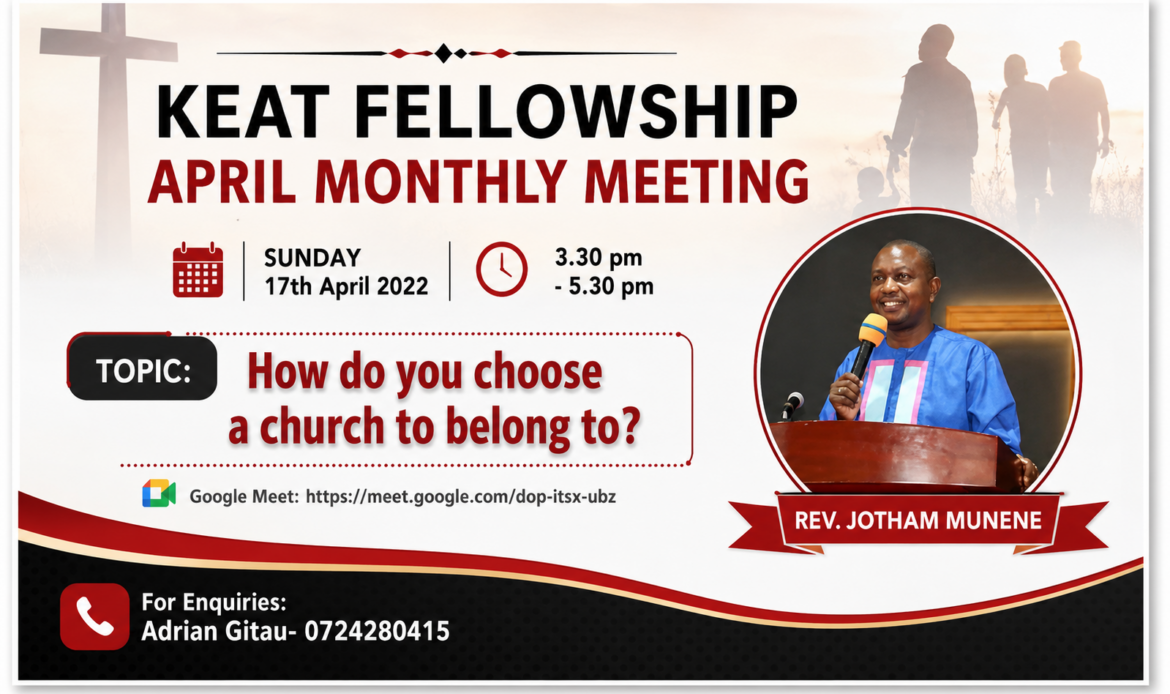 KEAT FELLOWSHIP
APRIL MONTHLY MEETING

SUNDAY
17th April 2022

3.30 pm
- 5.30 pm

TOPIC: How do you choose a church to belong to?

Google Meet: https://meet.google.com/dop-itsx-ubz

REV. JOTHAM MUNENE

For Enquiries:
Adrian Gitau- 0724280415